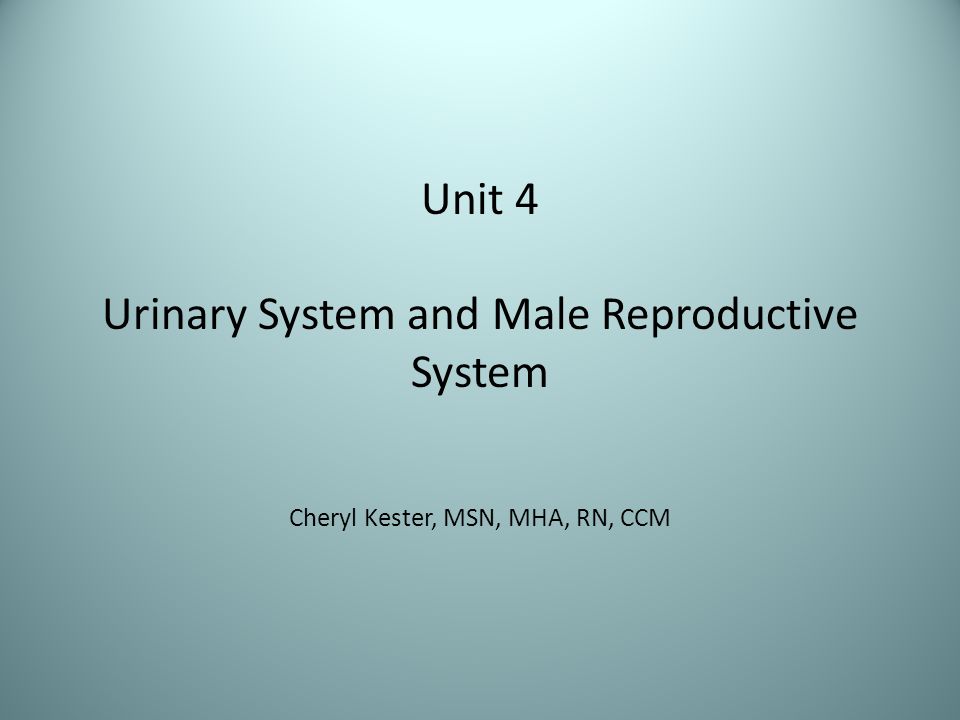 Unit 4

Urinary System and Male Reproductive System

Cheryl Kester, MSN, MHA, RN, CCM